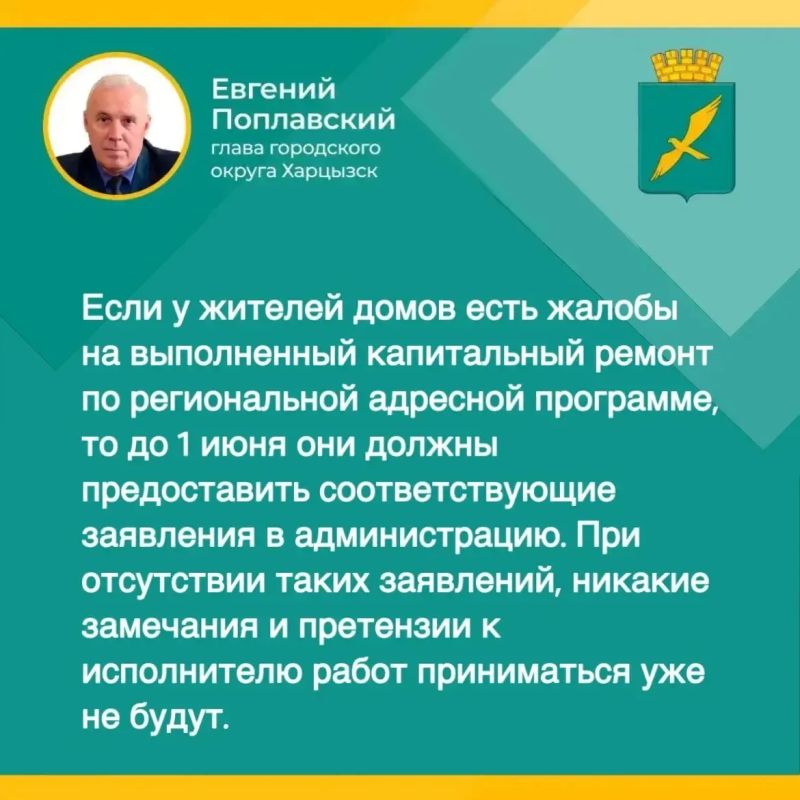 Евгений Поплавский
глава городского округа Харцызск

Если у жителей домов есть жалобы на выполненный капитальный ремонт по региональной адресной программе, то до 1 июня они должны предоставить соответствующие заявления в администрацию. При отсутствии таких заявлений, никакие замечания и претензии к исполнителю работ приниматься уже не будут.